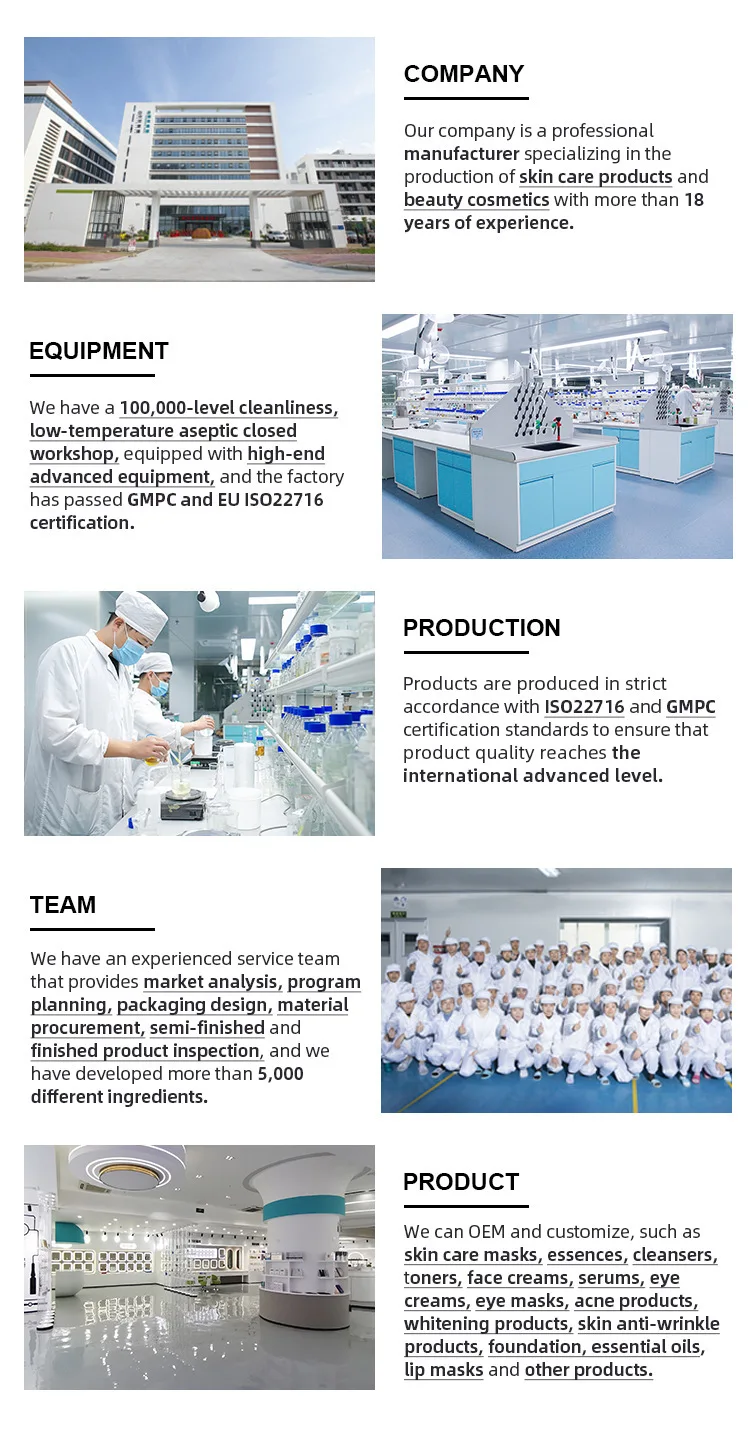 COMPANY

Our company is a professional manufacturer specializing in the production of skin care products and beauty cosmetics with more than 18 years of experience.

EQUIPMENT

We have a 100,000-level cleanliness, low-temperature aseptic closed workshop, equipped with high-end advanced equipment, and the factory has passed GMPC and EU ISO22716 certification.

PRODUCTION

Products are produced in strict accordance with ISO22716 and GMPC certification standards to ensure that product quality reaches the international advanced level.

TEAM

We have an experienced service team that provides market analysis, program planning, packaging design, material procurement, semi-finished and finished product inspection, and we have developed more than 5,000 different ingredients.

PRODUCT

We can OEM and customize, such as skin care masks, essences, cleansers, toners, face creams, serums, eye creams, eye masks, acne products, whitening products, skin anti-wrinkle products, foundation, essential oils, lip masks and other products.